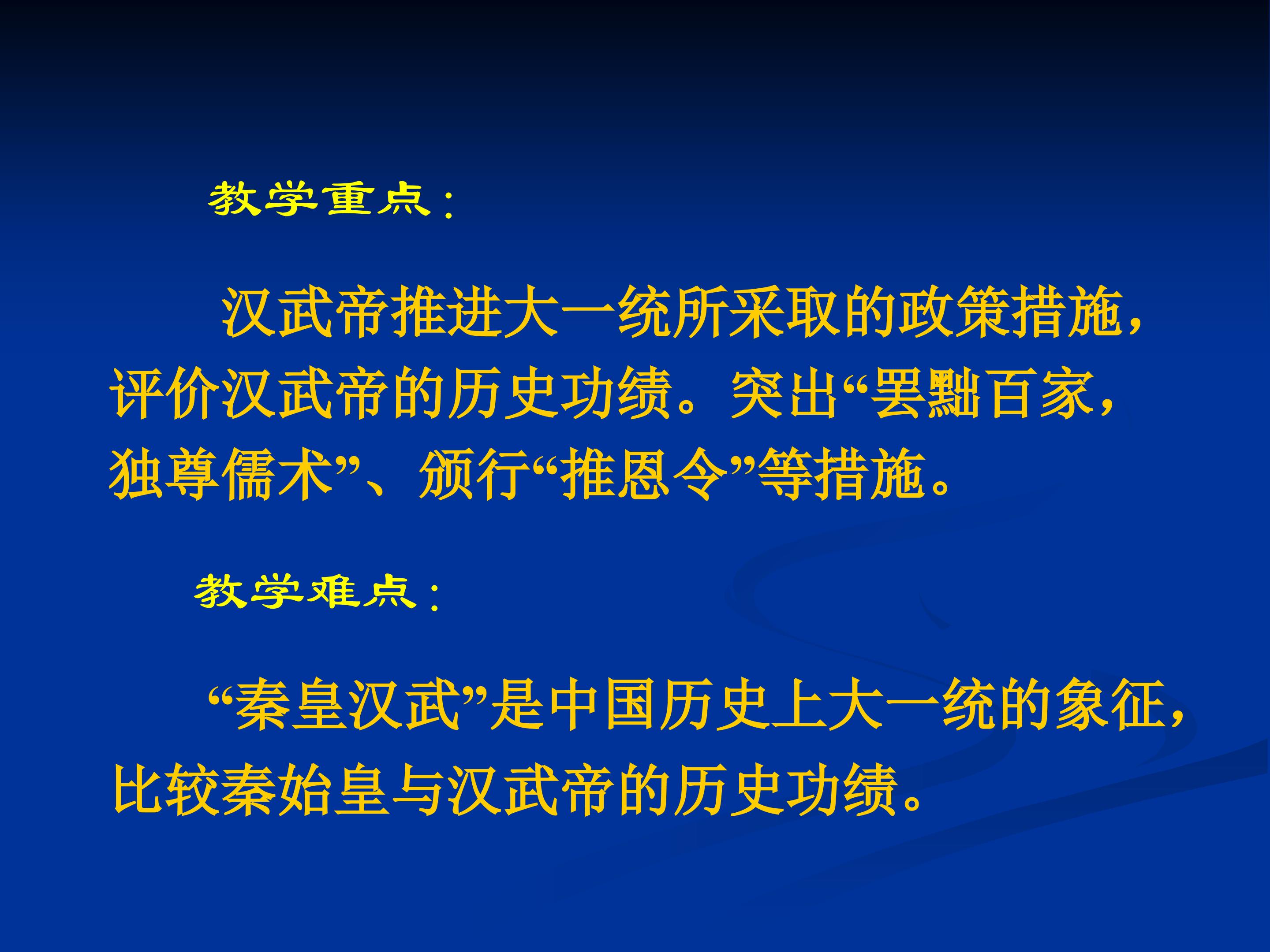 教学重点：

汉武帝推进大一统所采取的政策措施，评价汉武帝的历史功绩。突出“罢黜百家，独尊儒术”、颁行“推恩令”等措施。

教学难点：

“秦皇汉武”是中国历史上大一统的象征，比较秦始皇与汉武帝的历史功绩。